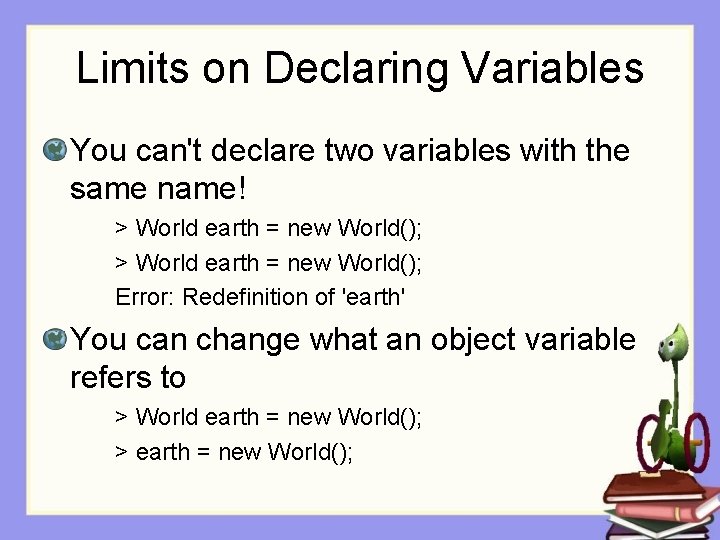 Limits on Declaring Variables

You can't declare two variables with the same name!

> World earth = new World();

> World earth = new World();

Error: Redefinition of 'earth'

You can change what an object variable refers to

> World earth = new World();

> earth = new World();